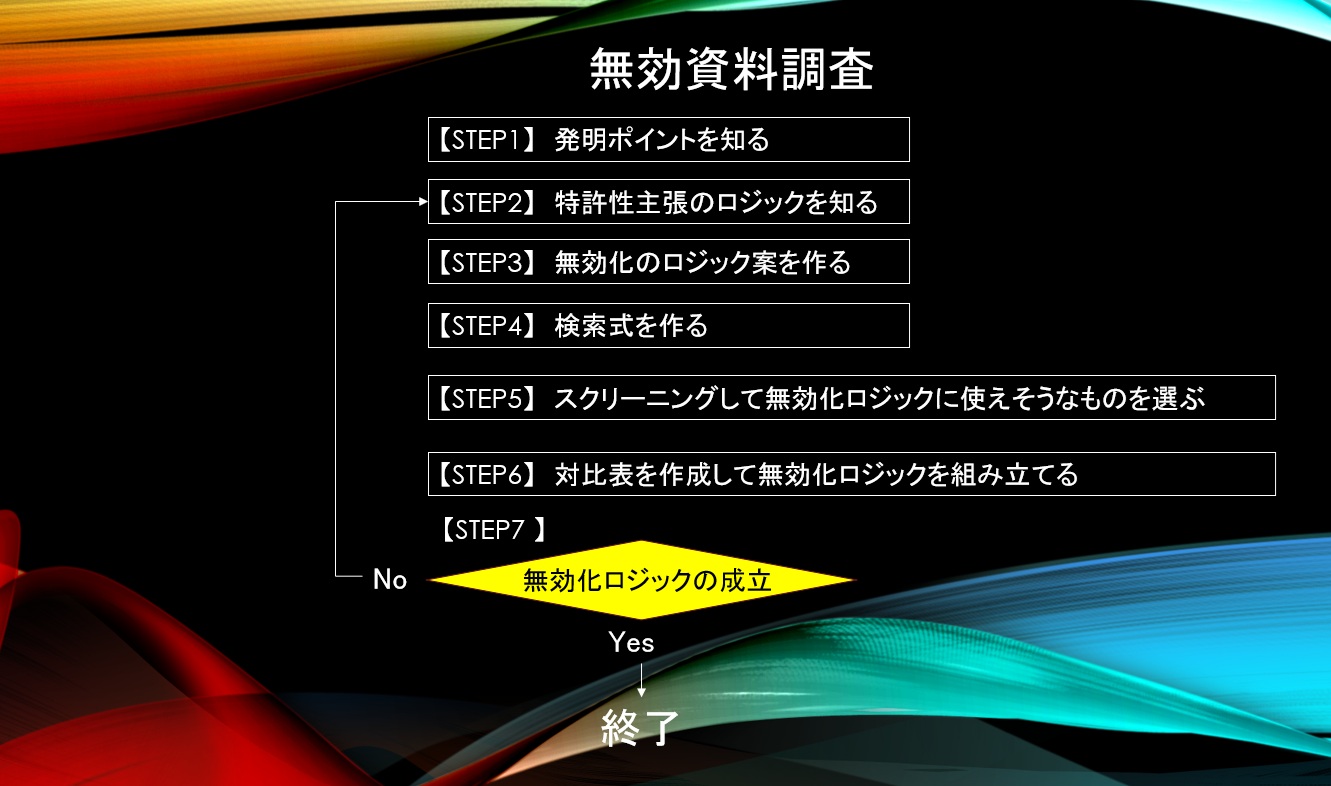 無効資料調査

【STEP1】 発明ポイントを知る

【STEP2】 特許性主張のロジックを知る

【STEP3】 無効化のロジック案を作る

【STEP4】 検索式を作る

【STEP5】 スクリーニングして無効化ロジックに使えそうなものを選ぶ

【STEP6】 対比表を作成して無効化ロジックを組み立てる

【STEP7 】

No

無効化ロジックの成立

Yes

終了